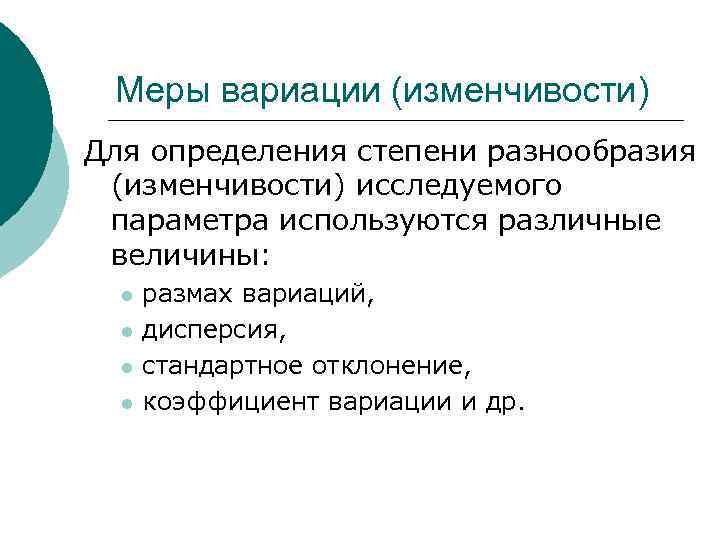 Меры вариации (изменчивости)

Для определения степени разнообразия (изменчивости) исследуемого параметра используются различные величины:

- размах вариаций,
- дисперсия,
- стандартное отклонение,
- коэффициент вариации и др.